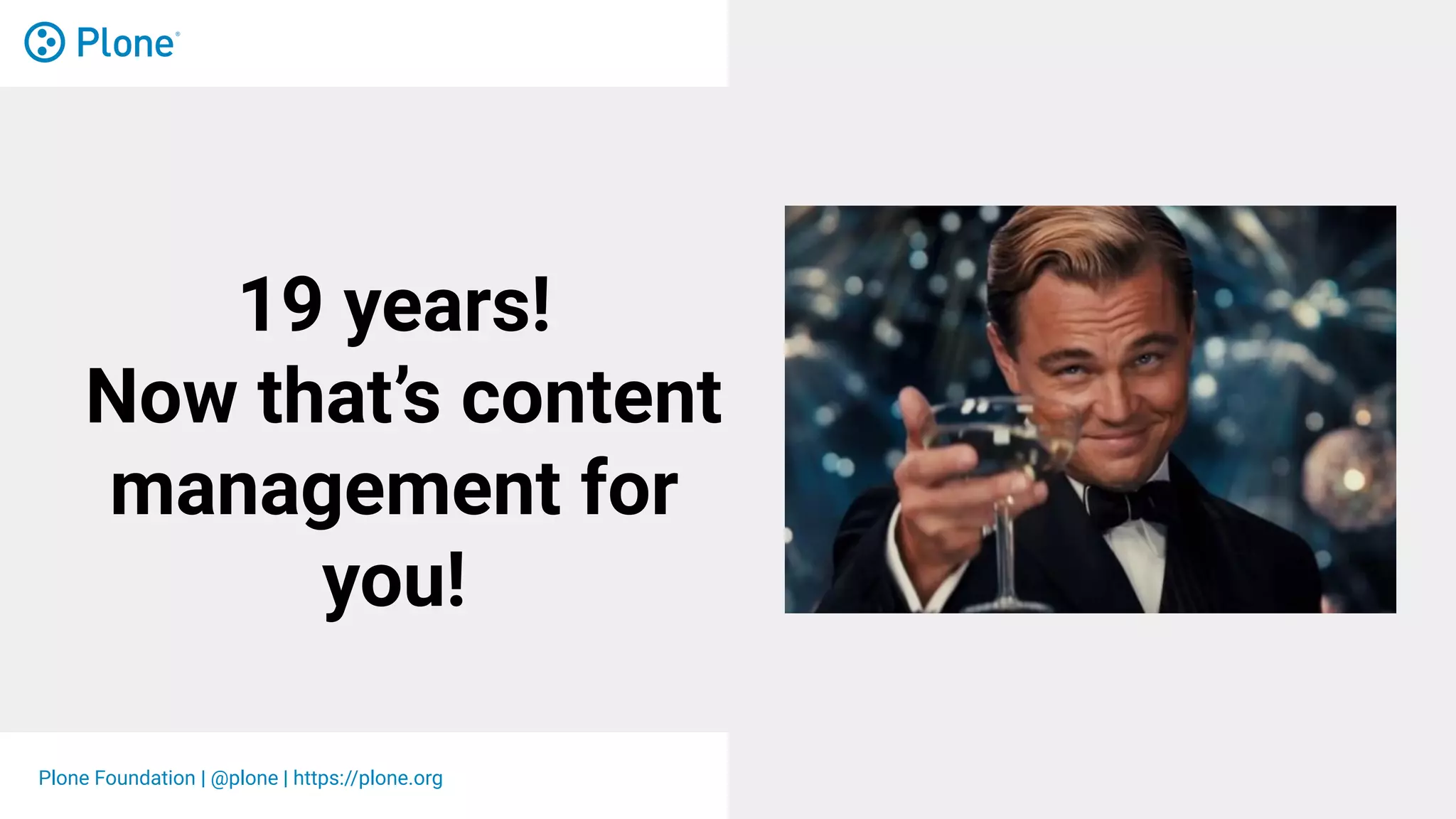 Plone®

19 years!
Now that's content management for you!

Plone Foundation | @plone | https://plone.org